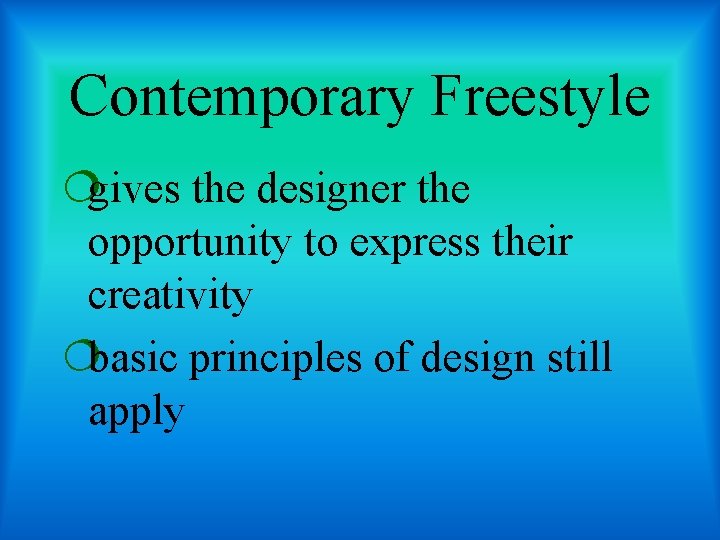 Contemporary Freestyle

gives the designer the opportunity to express their creativity

basic principles of design still apply